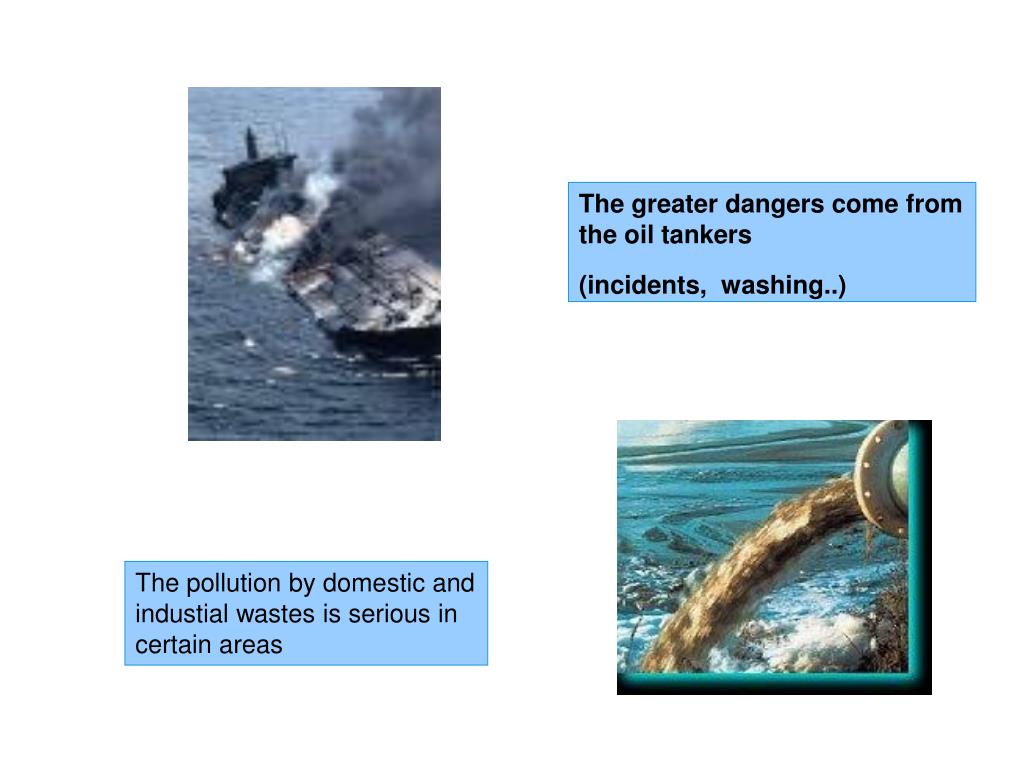 The greater dangers come from the oil tankers

(incidents, washing..)

The pollution by domestic and industial wastes is serious in certain areas